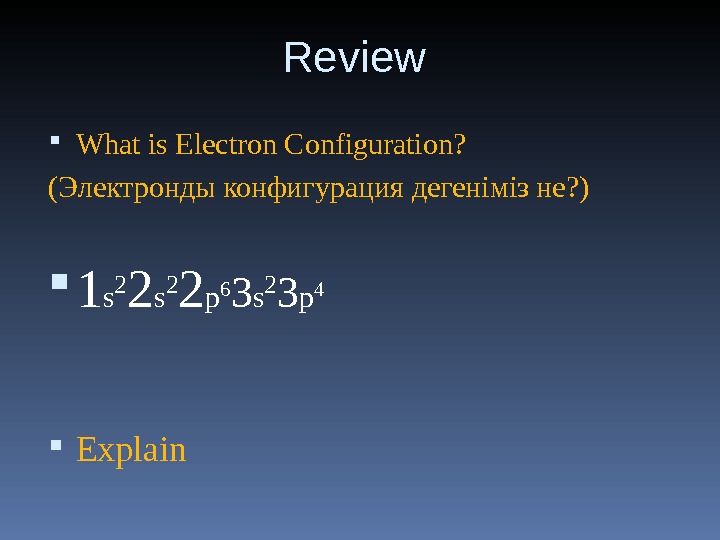 Review

- What is Electron Configuration?

(Электронды конфигурация дегеніміз не?)

- $1s^2 2s^2 2p^6 3s^2 3p^4$

- Explain